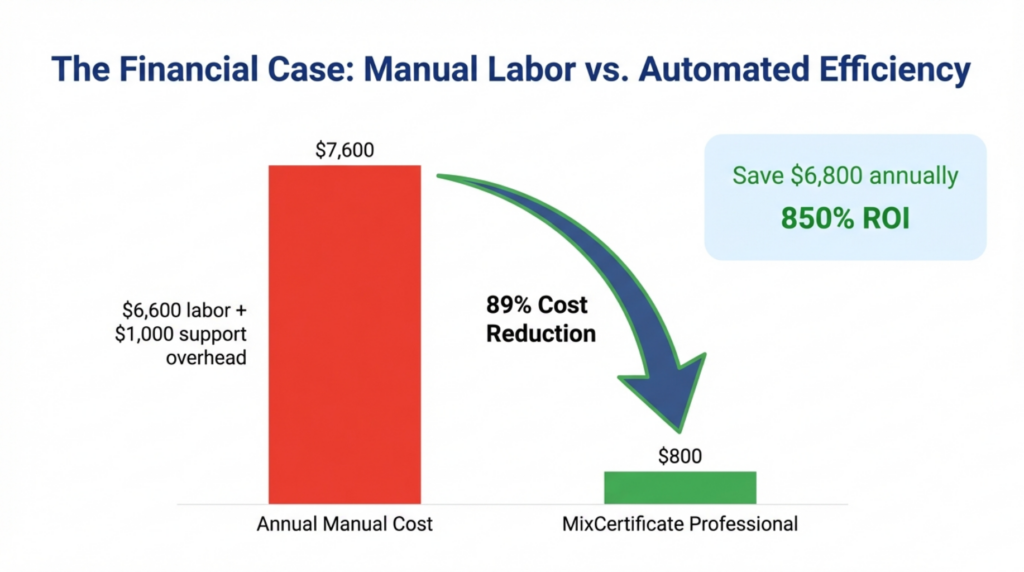 The Financial Case: Manual Labor vs. Automated Efficiency

$7,600

Save $6,800 annually

850% ROI

$6,600 labor + $1,000 support overhead

89% Cost Reduction

$800

Annual Manual Cost

MixCertificate Professional